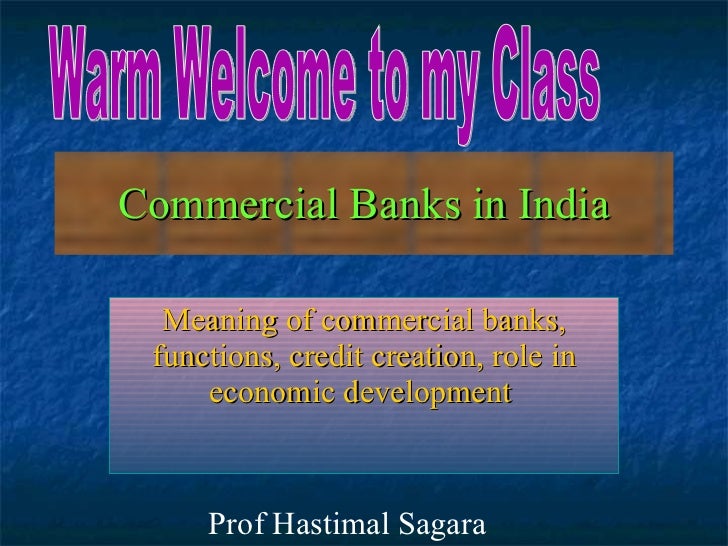 Warm Welcome to my Class

Commercial Banks in India

Meaning of commercial banks, functions, credit creation, role in economic development

Prof Hastimal Sagara